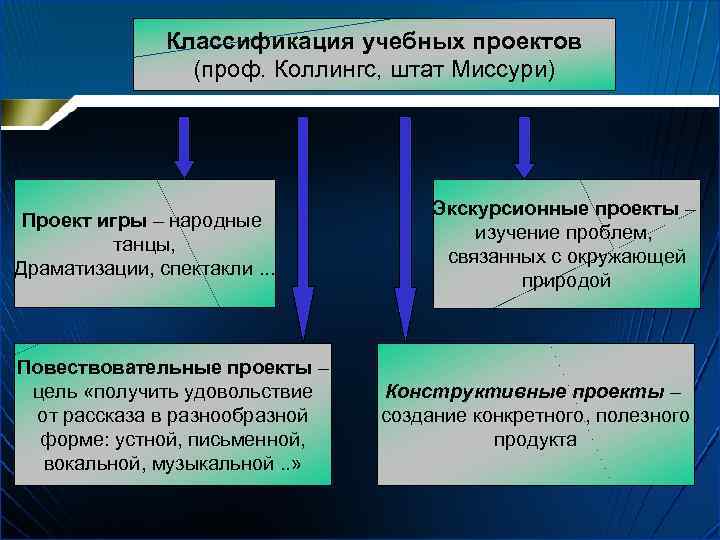 Классификация учебных проектов
(проф. Коллингс, штат Миссури)

Проект игры – народные танцы, Драматизации, спектакли ...

Экскурсионные проекты – изучение проблем, связанных с окружающей природой

Повествовательные проекты – цель «получить удовольствие от рассказа в разнообразной форме: устной, письменной, вокальной, музыкальной ..»

Конструктивные проекты – создание конкретного, полезного продукта